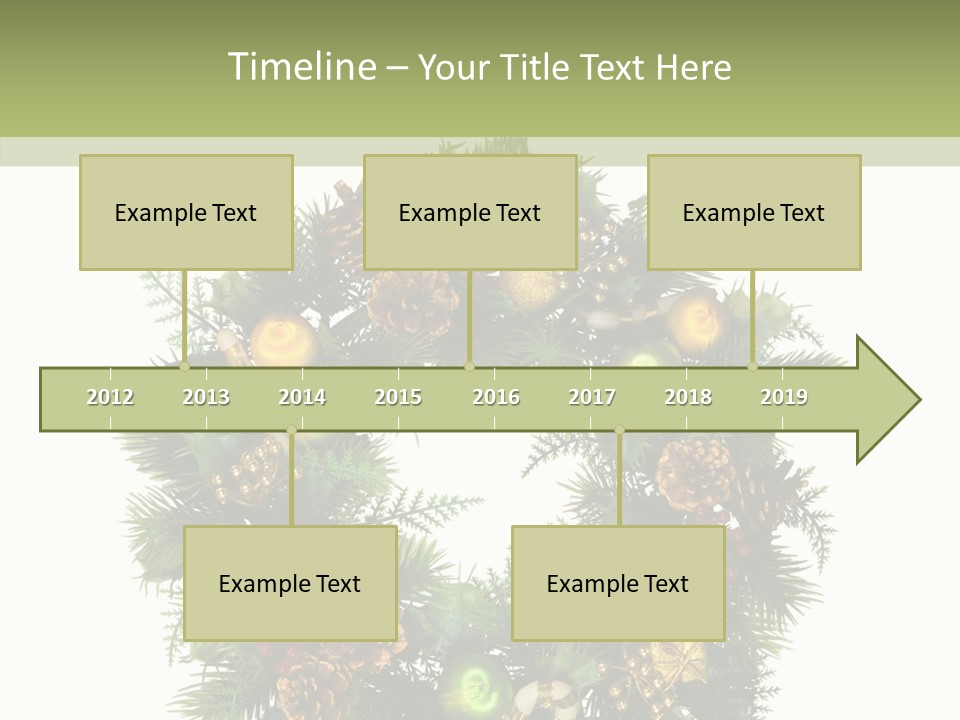 Timeline – Your Title Text Here

Example Text

Example Text

Example Text

2012 2013 2014 2015 2016 2017 2018 2019

Example Text

Example Text